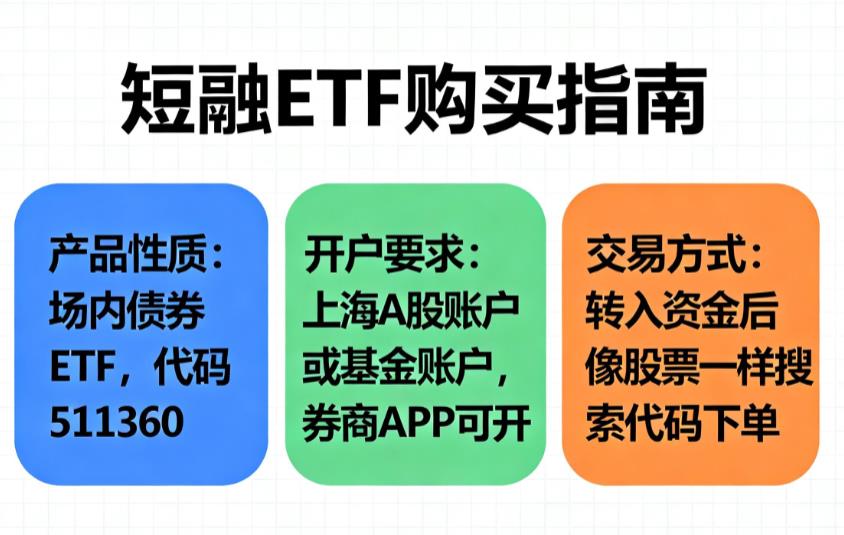 短融ETF购买指南

产品性质：场内债券ETF，代码511360

开户要求：上海A股账户或基金账户，券商APP可开

交易方式：转入资金后像股票一样搜索代码下单